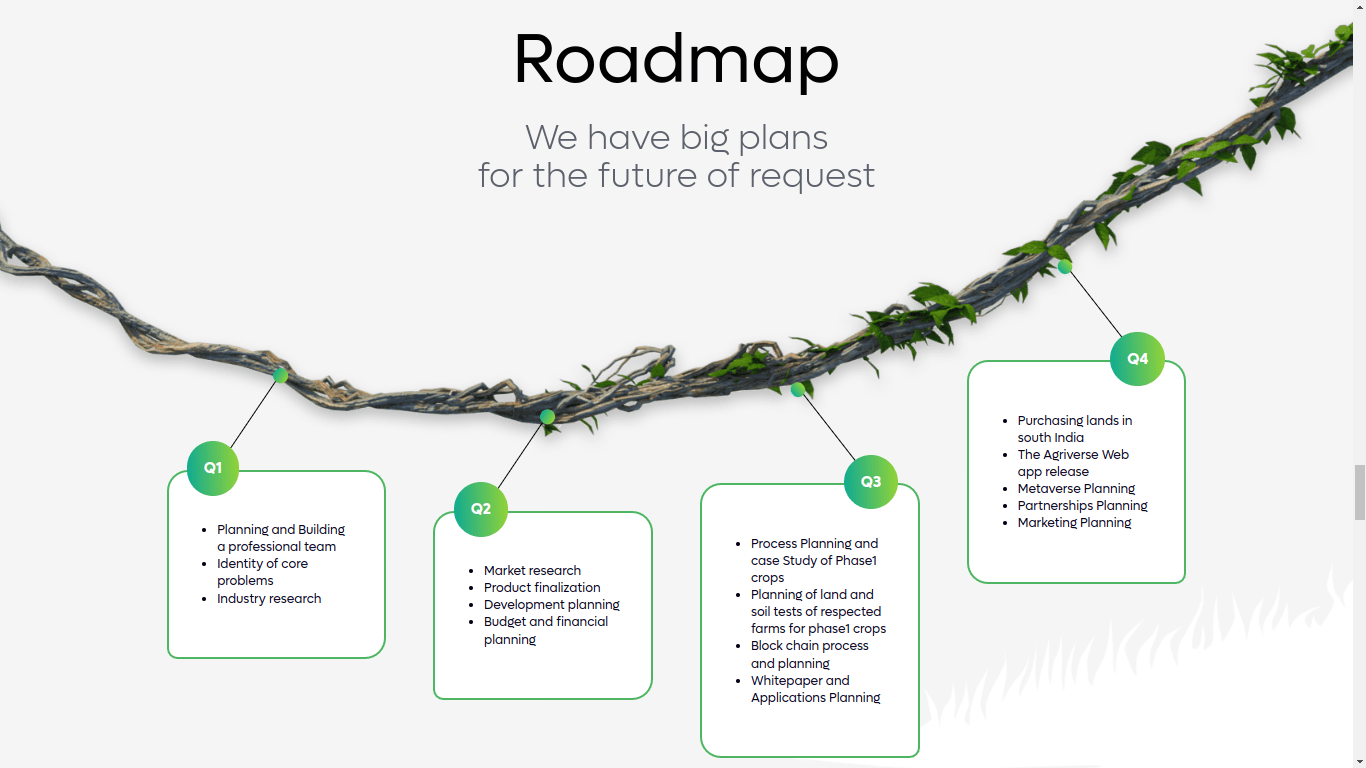 Roadmap

We have big plans
for the future of request

Q1
- Planning and Building a professional team
- Identity of core problems
- Industry research

Q2
- Market research
- Product finalization
- Development planning
- Budget and financial planning

Q3
- Process Planning and case Study of Phase1 crops
- Planning of land and soil tests of respected farms for phase1 crops
- Block chain process and planning
- Whitepaper and Applications Planning

Q4
- Purchasing lands in south India
- The Agriverse Web app release
- Metaverse Planning
- Partnerships Planning
- Marketing Planning